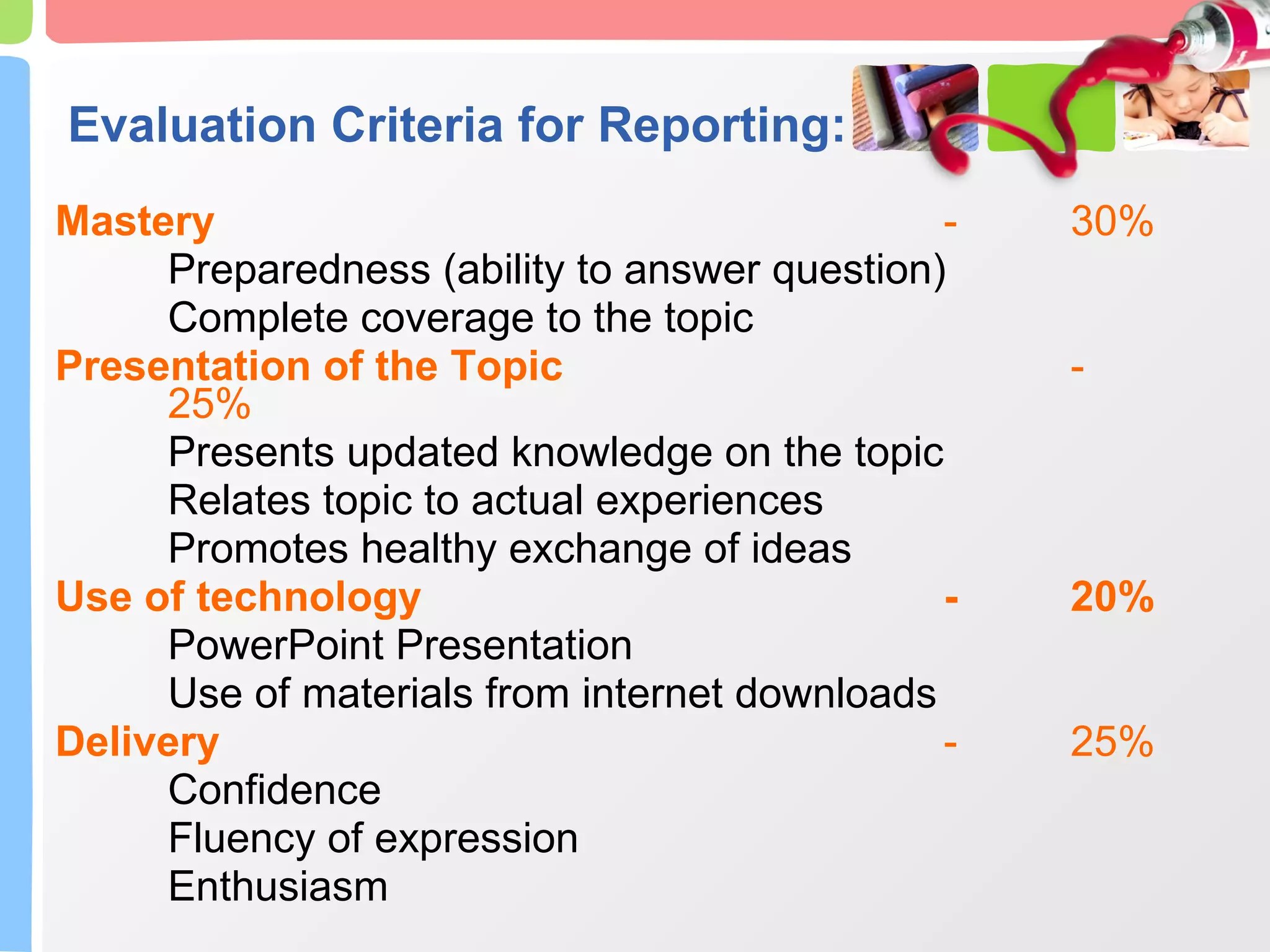 Evaluation Criteria for Reporting:

Mastery - 30%

Preparedness (ability to answer question)

Complete coverage to the topic

Presentation of the Topic - 25%

Presents updated knowledge on the topic

Relates topic to actual experiences

Promotes healthy exchange of ideas

Use of technology - 20%

PowerPoint Presentation

Use of materials from internet downloads

Delivery - 25%

Confidence

Fluency of expression

Enthusiasm